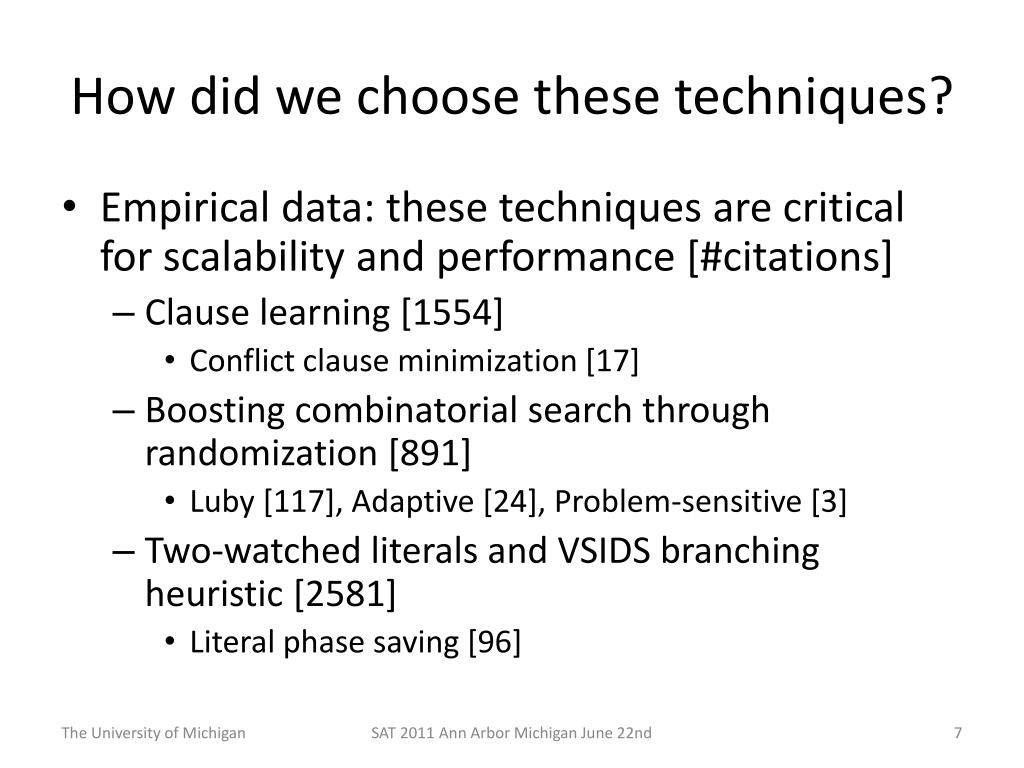 How did we choose these techniques?

• Empirical data: these techniques are critical for scalability and performance [#citations]
– Clause learning [1554]
• Conflict clause minimization [17]
– Boosting combinatorial search through randomization [891]
• Luby [117], Adaptive [24], Problem-sensitive [3]
– Two-watched literals and VSIDS branching heuristic [2581]
• Literal phase saving [96]

The University of Michigan
SAT 2011 Ann Arbor Michigan June 22nd
7